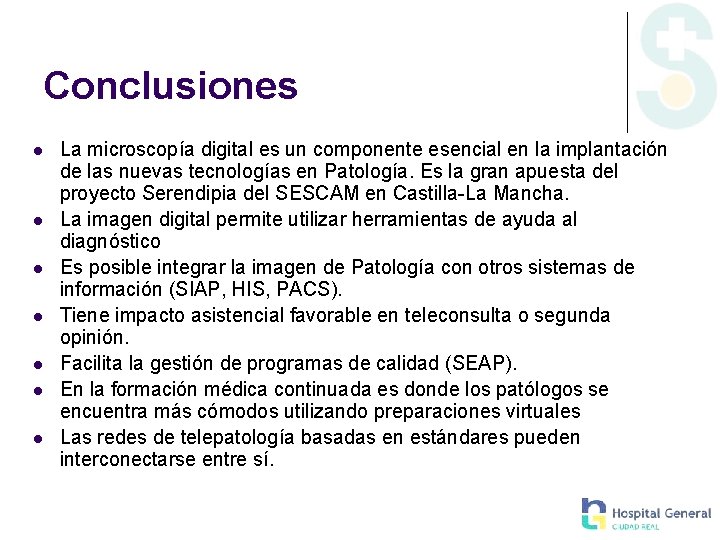 Conclusiones

- La microscopía digital es un componente esencial en la implantación de las nuevas tecnologías en Patología. Es la gran apuesta del proyecto Serendipia del SESCAM en Castilla-La Mancha.
- La imagen digital permite utilizar herramientas de ayuda al diagnóstico
- Es posible integrar la imagen de Patología con otros sistemas de información (SIAP, HIS, PACS).
- Tiene impacto asistencial favorable en teleconsulta o segunda opinión.
- Facilita la gestión de programas de calidad (SEAP).
- En la formación médica continuada es donde los patólogos se encuentra más cómodos utilizando preparaciones virtuales
- Las redes de telepatología basadas en estándares pueden interconectarse entre sí.

Hospital General
CIUDAD REAL